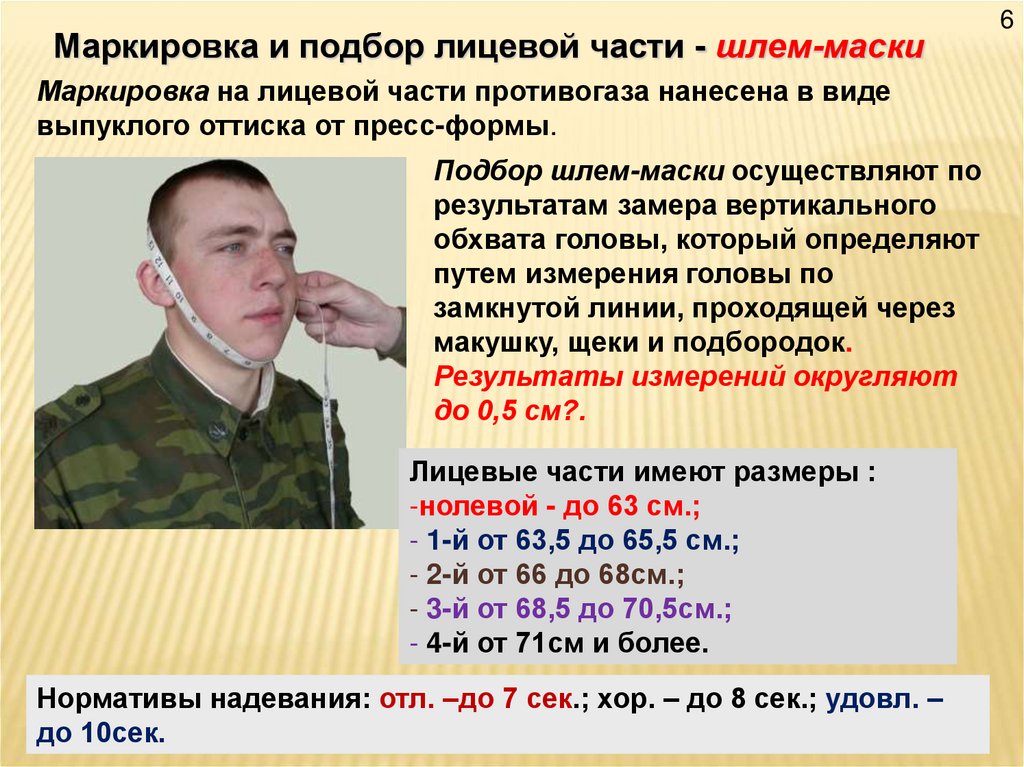 6

Маркировка и подбор лицевой части - шлем-маски

Маркировка на лицевой части противогаза нанесена в виде выпуклого оттиска от пресс-формы.

Подбор шлем-маски осуществляют по результатам замера вертикального обхвата головы, который определяют путем измерения головы по замкнутой линии, проходящей через макушку, щеки и подбородок. Результаты измерений округляют до 0,5 см?.

Лицевые части имеют размеры :
-нолевой - до 63 см.;
- 1-й от 63,5 до 65,5 см.;
- 2-й от 66 до 68см.;
- 3-й от 68,5 до 70,5см.;
- 4-й от 71см и более.

Нормативы надевания: отл. –до 7 сек.; хор. – до 8 сек.; удовл. – до 10сек.